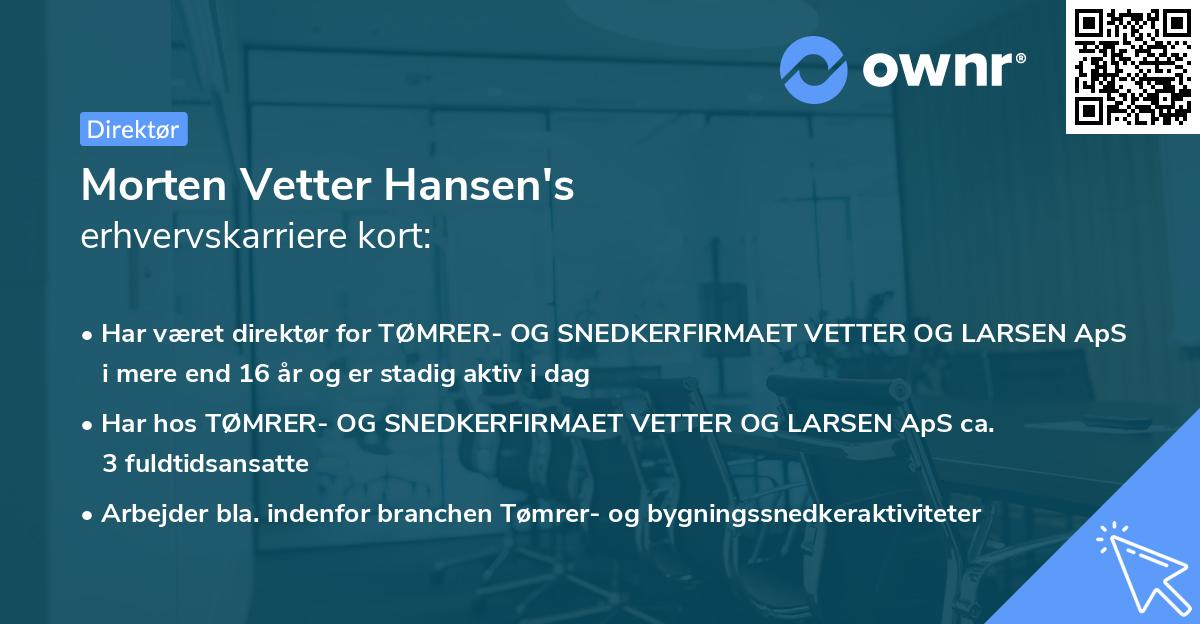 ownr®

Direktør

Morten Vetter Hansen's
erhvervskarriere kort:

• Har været direktør for TØMRER- OG SNEDKERFIRMAET VETTER OG LARSEN ApS i mere end 16 år og er stadig aktiv i dag

• Har hos TØMRER- OG SNEDKERFIRMAET VETTER OG LARSEN ApS ca. 3 fuldtidsansatte

• Arbejder bla. indenfor branchen Tømrer- og bygningssnedkeraktiviteter